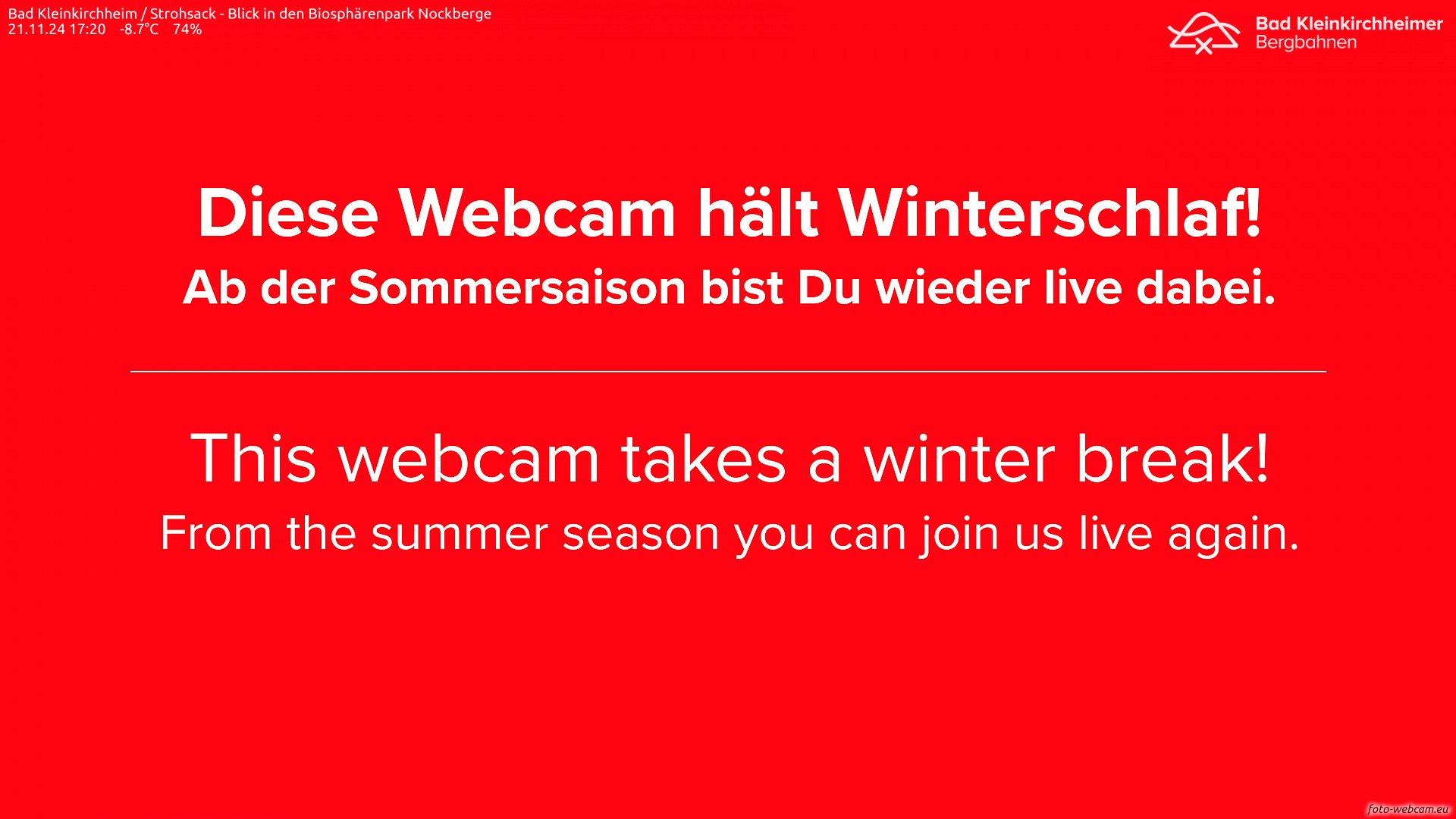 Bad Kleinkirchheim / Strohsack - Blick in den Biosphärenpark Nockberge
21.11.24 17:20 -8.7°C 74%

Bad Kleinkirchheimer
Bergbahnen

Diese Webcam hält Winterschlaf!
Ab der Sommersaison bist Du wieder live dabei.

This webcam takes a winter break!
From the summer season you can join us live again.

foto-webcam.eu